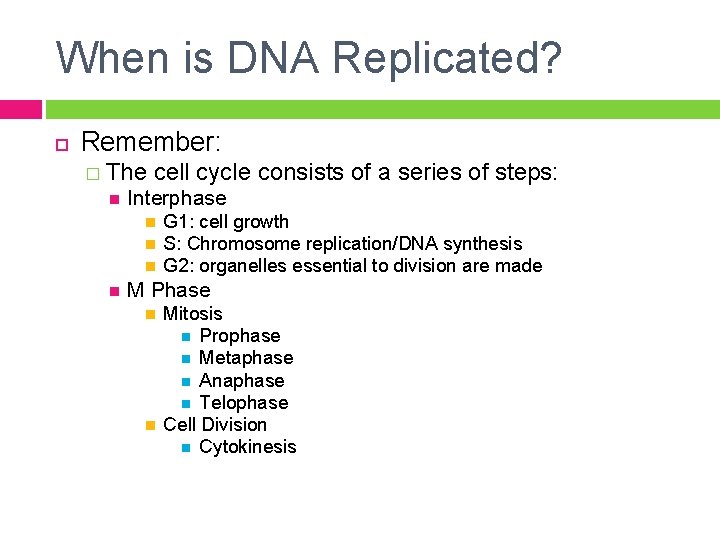 When is DNA Replicated?

Remember:
The cell cycle consists of a series of steps:
Interphase
G1: cell growth
S: Chromosome replication/DNA synthesis
G2: organelles essential to division are made
M Phase
Mitosis
Prophase
Metaphase
Anaphase
Telophase
Cell Division
Cytokinesis